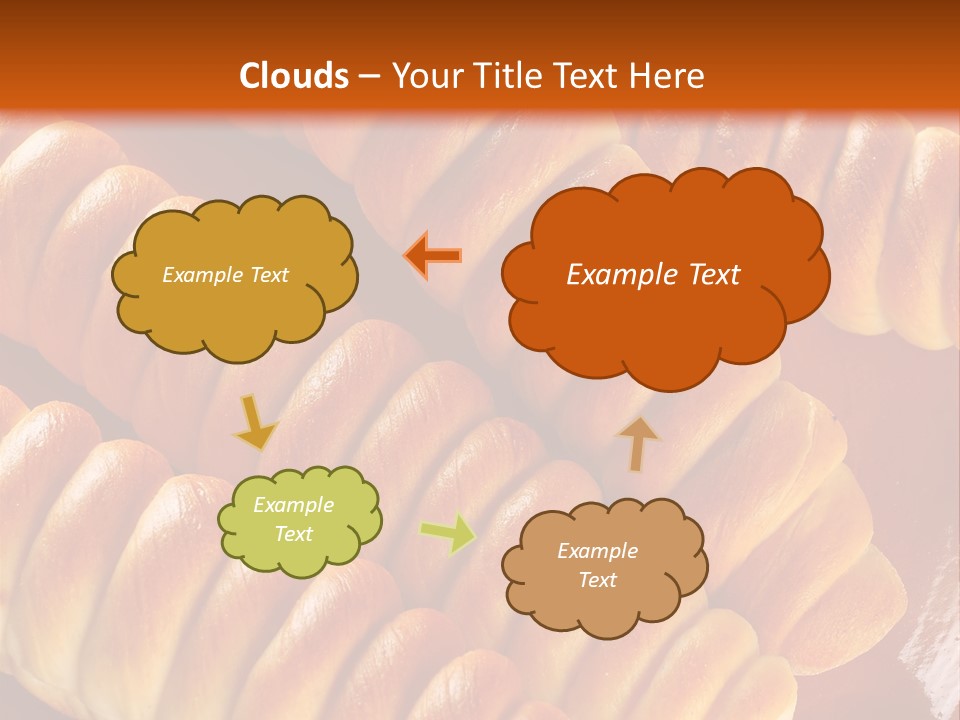 Clouds – Your Title Text Here

Example Text

Example Text

Example Text

Example Text